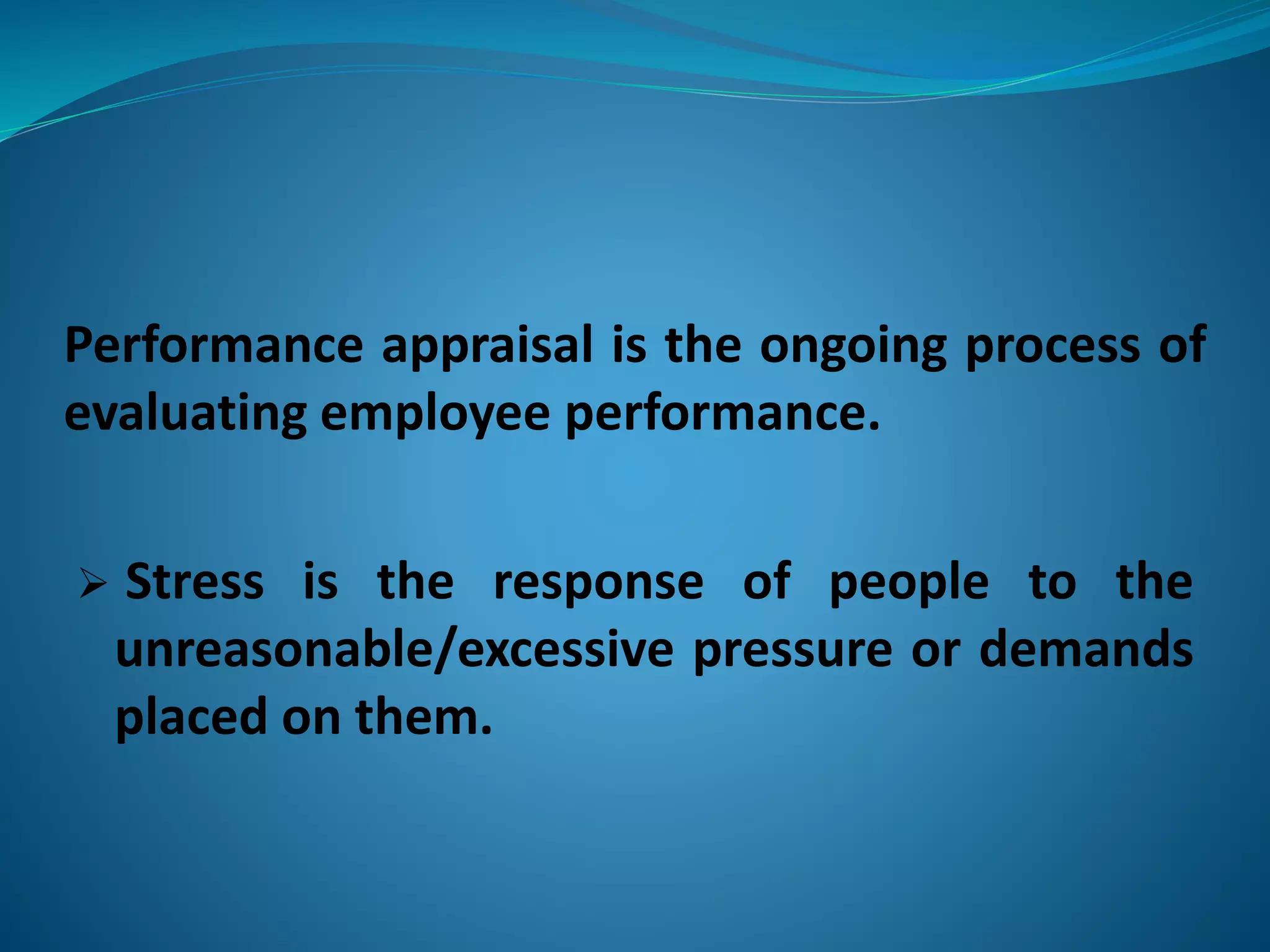 Performance appraisal is the ongoing process of evaluating employee performance.

➢ Stress is the response of people to the unreasonable/excessive pressure or demands placed on them.